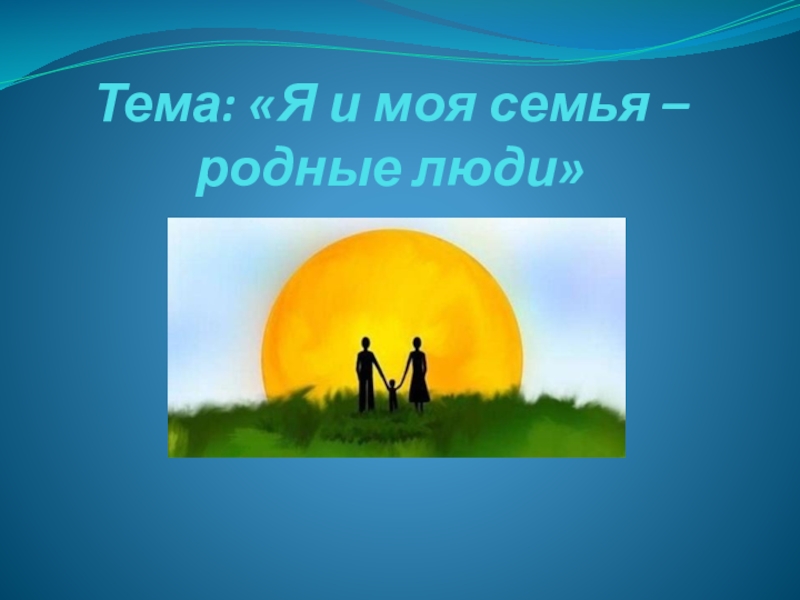 Тема: «Я и моя семья – родные люди»